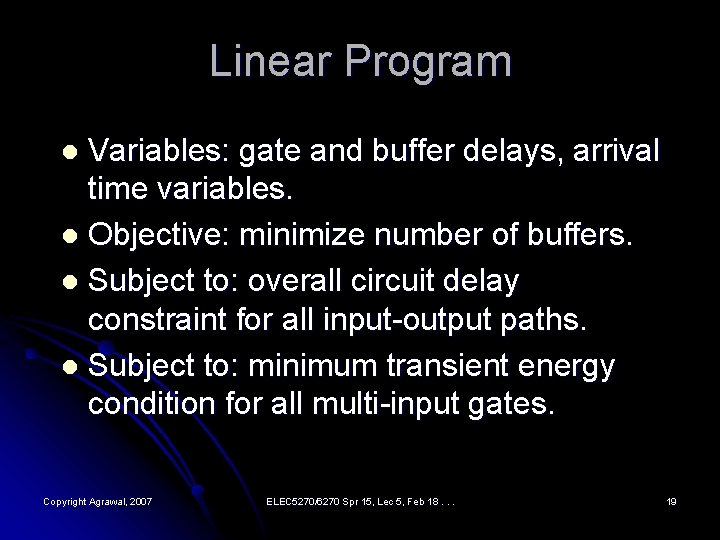 Linear Program

- Variables: gate and buffer delays, arrival time variables.
- Objective: minimize number of buffers.
- Subject to: overall circuit delay constraint for all input-output paths.
- Subject to: minimum transient energy condition for all multi-input gates.

Copyright Agrawal, 2007

ELEC5270/6270 Spr 15, Lec 5, Feb 18 . . .

19